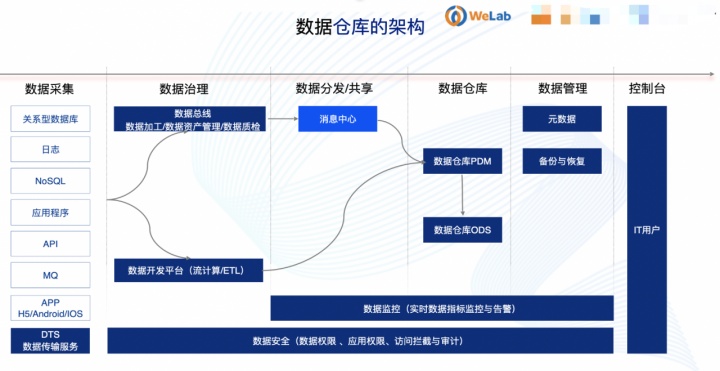 数据仓库的架构

WeLab

数据采集

关系型数据库

日志

NoSQL

应用程序

API

MQ

APP H5/Android/IOS

DTS 数据传输服务

数据治理

数据总线 数据加工/数据资产管理/数据质检

数据开发平台（流计算/ETL）

数据分发/共享

消息中心

数据仓库

数据仓库PDM

数据仓库ODS

数据管理

元数据

备份与恢复

控制台

IT用户

数据监控（实时数据指标监控与告警）

数据安全（数据权限 、应用权限、访问拦截与审计）